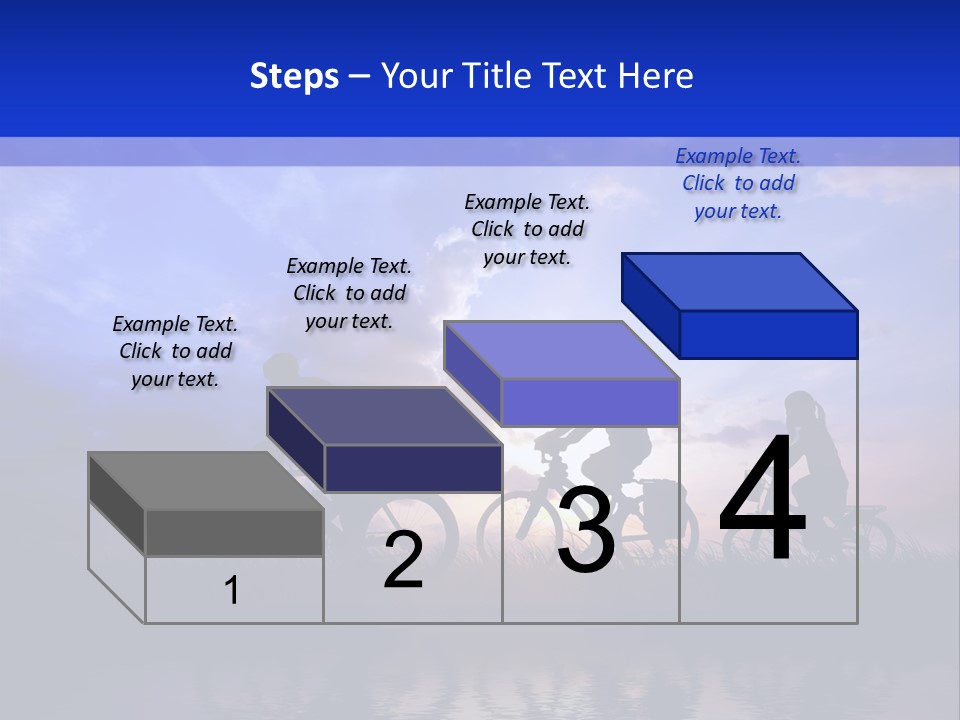 Steps – Your Title Text Here

Example Text. Click to add your text.

Example Text. Click to add your text.

Example Text. Click to add your text.

Example Text. Click to add your text.

1

2

3

4